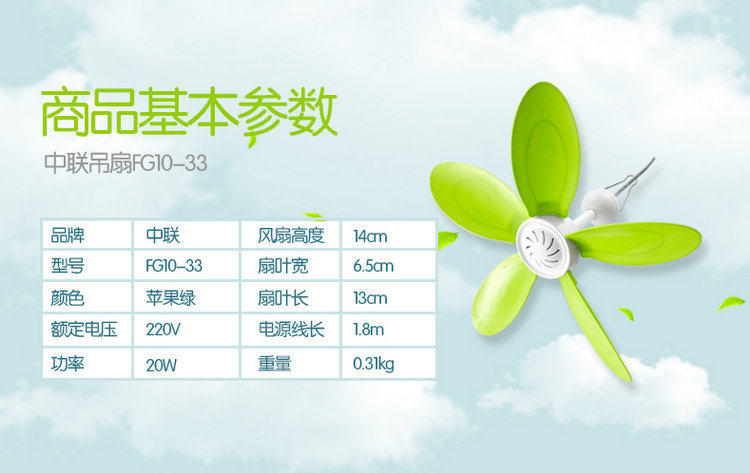 商品基本参数

中联吊扇FG10-33

| 品牌 | 中联 | 风扇高度 | 14cm |
|---|---|---|---|
| 型号 | FG10-33 | 扇叶宽 | 6.5cm |
| 颜色 | 苹果绿 | 扇叶长 | 13cm |
| 额定电压 | 220V | 电源线长 | 1.8m |
| 功率 | 20W | 重量 | 0.31kg |